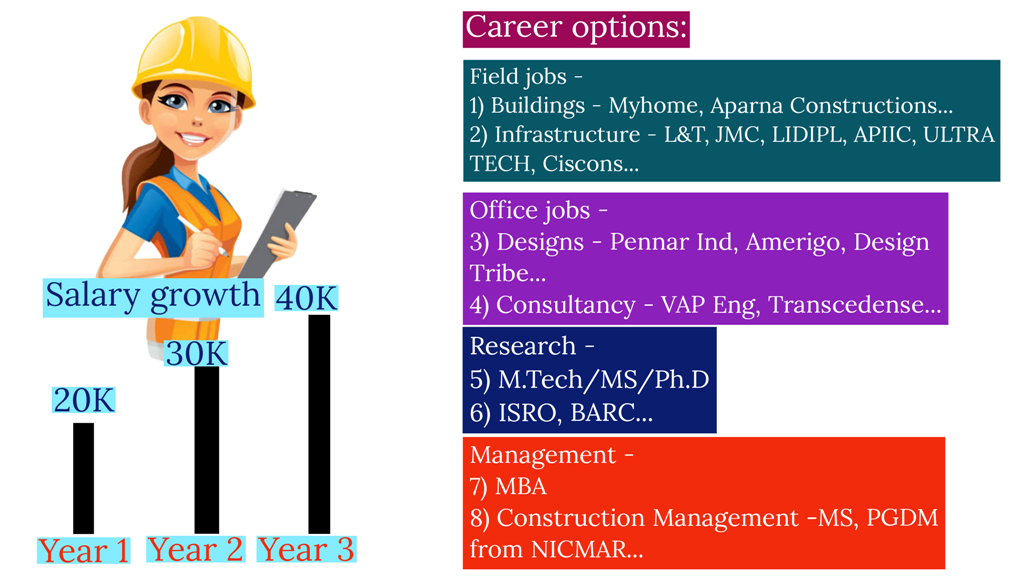 Salary growth

20K

30K

40K

Year 1 Year 2 Year 3

Career options:

Field jobs -
1) Buildings - Myhome, Aparna Constructions...
2) Infrastructure - L&T, JMC, LIDIPL, APIIC, ULTRA TECH, Ciscons...

Office jobs -
3) Designs - Pennar Ind, Amerigo, Design Tribe...
4) Consultancy - VAP Eng, Transcedense...

Research -
5) M.Tech/MS/Ph.D
6) ISRO, BARC...

Management -
7) MBA
8) Construction Management -MS, PGDM from NICMAR...